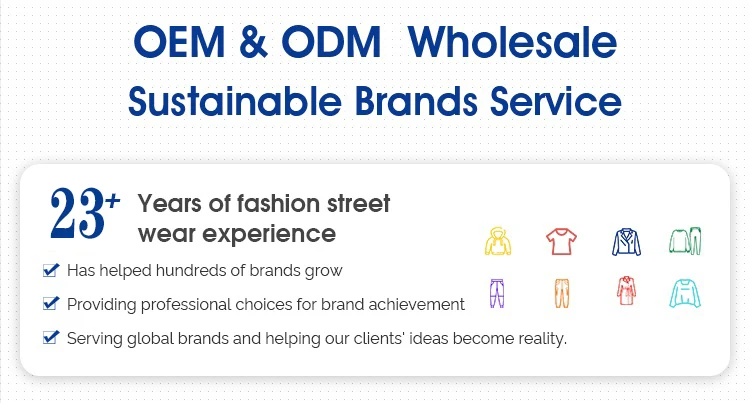 OEM & ODM Wholesale
Sustainable Brands Service

23+ Years of fashion street wear experience

Has helped hundreds of brands grow

Providing professional choices for brand achievement

Serving global brands and helping our clients' ideas become reality.